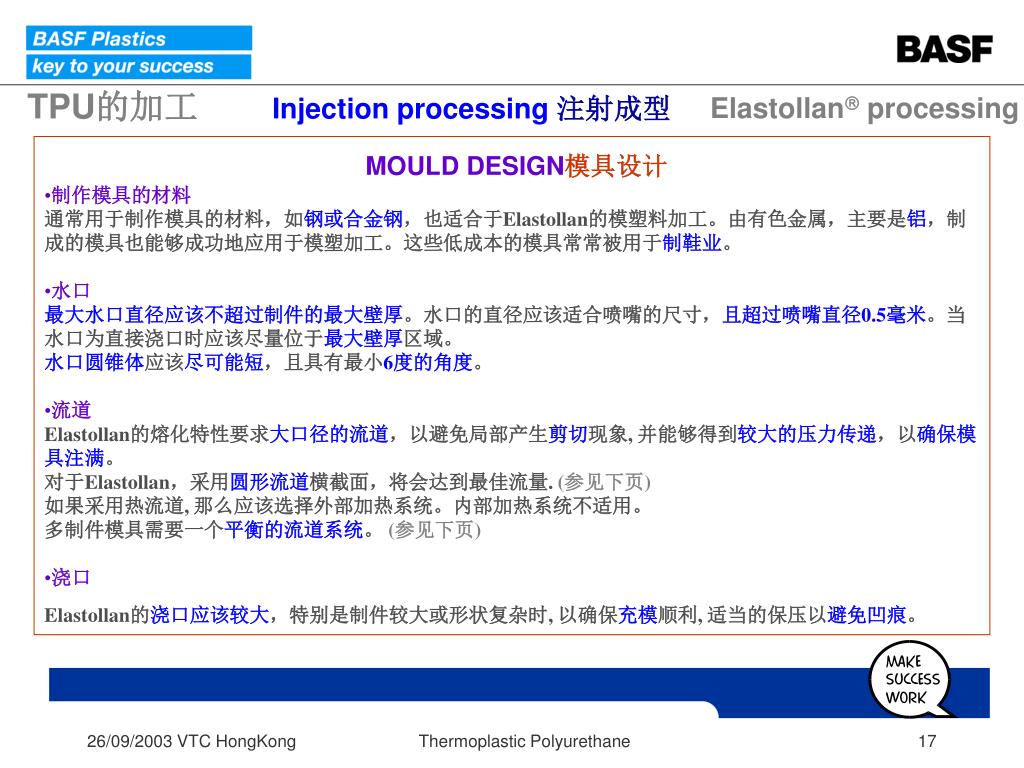 BASF Plastics
key to your success

BASF

TPU的加工 Injection processing 注射成型 Elastollan® processing

MOULD DESIGN模具设计

•制作模具的材料
通常用于制作模具的材料，如钢或合金钢，也适合于Elastollan的模塑料加工。由有色金属，主要是铝，制成的模具也能够成功地应用于模塑加工。这些低成本的模具常常被用于制鞋业。

•水口
最大水口直径应该不超过制件的最大壁厚。水口的直径应该适合喷嘴的尺寸，且超过喷嘴直径0.5毫米。当水口为直接浇口时应该尽量位于最大壁厚区域。
水口圆锥体应该尽可能短，且具有最小6度的角度。

•流道
Elastollan的熔化特性要求大口径的流道，以避免局部产生剪切现象, 并能够得到较大的压力传递，以确保模具注满。
对于Elastollan，采用圆形流道横截面，将会达到最佳流量. (参见下页)
如果采用热流道, 那么应该选择外部加热系统。内部加热系统不适用。
多制件模具需要一个平衡的流道系统。 (参见下页)

•浇口
Elastollan的浇口应该较大，特别是制件较大或形状复杂时, 以确保充模顺利, 适当的保压以避免凹痕。

MAKE SUCCESS WORK

26/09/2003 VTC HongKong Thermoplastic Polyurethane 17